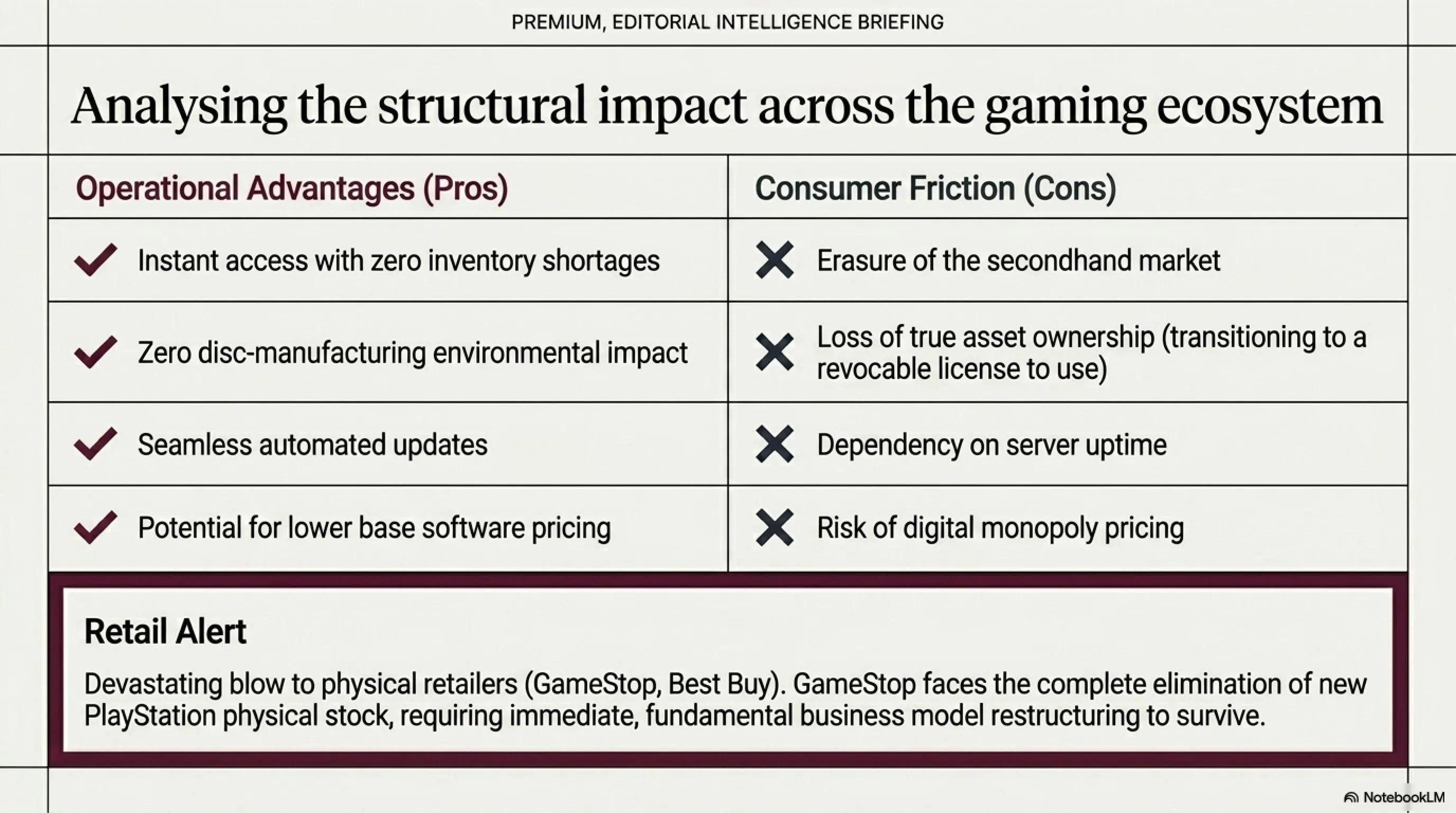 PREMIUM, EDITORIAL INTELLIGENCE BRIEFING

Analysing the structural impact across the gaming ecosystem

| Operational Advantages (Pros) | Consumer Friction (Cons) |
|---|---|
| Instant access with zero inventory shortages | Erasure of the secondhand market |
| Zero disc-manufacturing environmental impact | Loss of true asset ownership (transitioning to a revocable license to use) |
| Seamless automated updates | Dependency on server uptime |
| Potential for lower base software pricing | Risk of digital monopoly pricing |

Retail Alert

Devastating blow to physical retailers (GameStop, Best Buy). GameStop faces the complete elimination of new PlayStation physical stock, requiring immediate, fundamental business model restructuring to survive.

NotebookLM